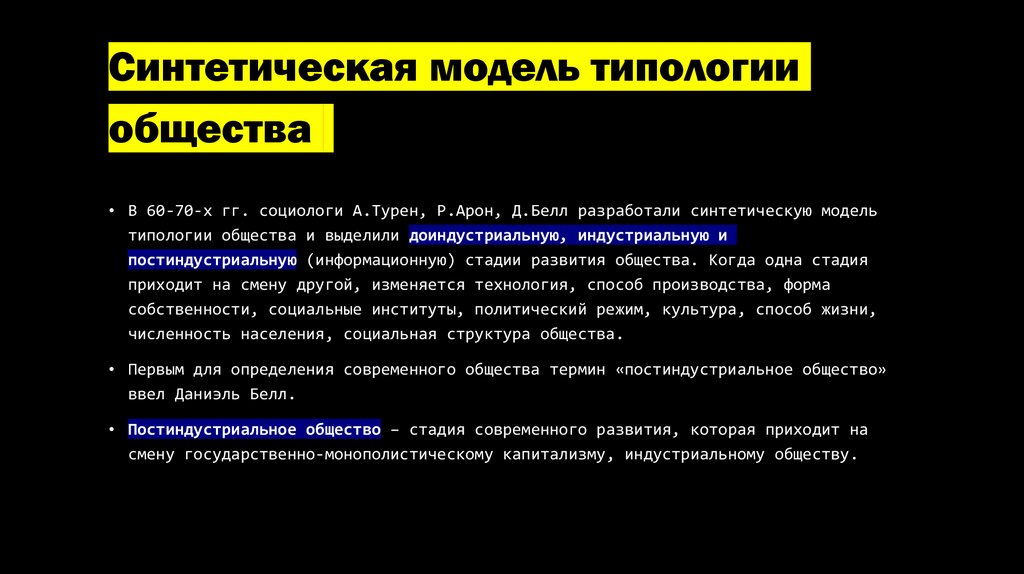 Синтетическая модель типологии общества

• В 60-70-х гг. социологи А.Турен, Р.Арон, Д.Белл разработали синтетическую модель типологии общества и выделили доиндустриальную, индустриальную и постиндустриальную (информационную) стадии развития общества. Когда одна стадия приходит на смену другой, изменяется технология, способ производства, форма собственности, социальные институты, политический режим, культура, способ жизни, численность населения, социальная структура общества.

• Первым для определения современного общества термин «постиндустриальное общество» ввел Даниэль Белл.

• Постиндустриальное общество – стадия современного развития, которая приходит на смену государственно-монополистическому капитализму, индустриальному обществу.